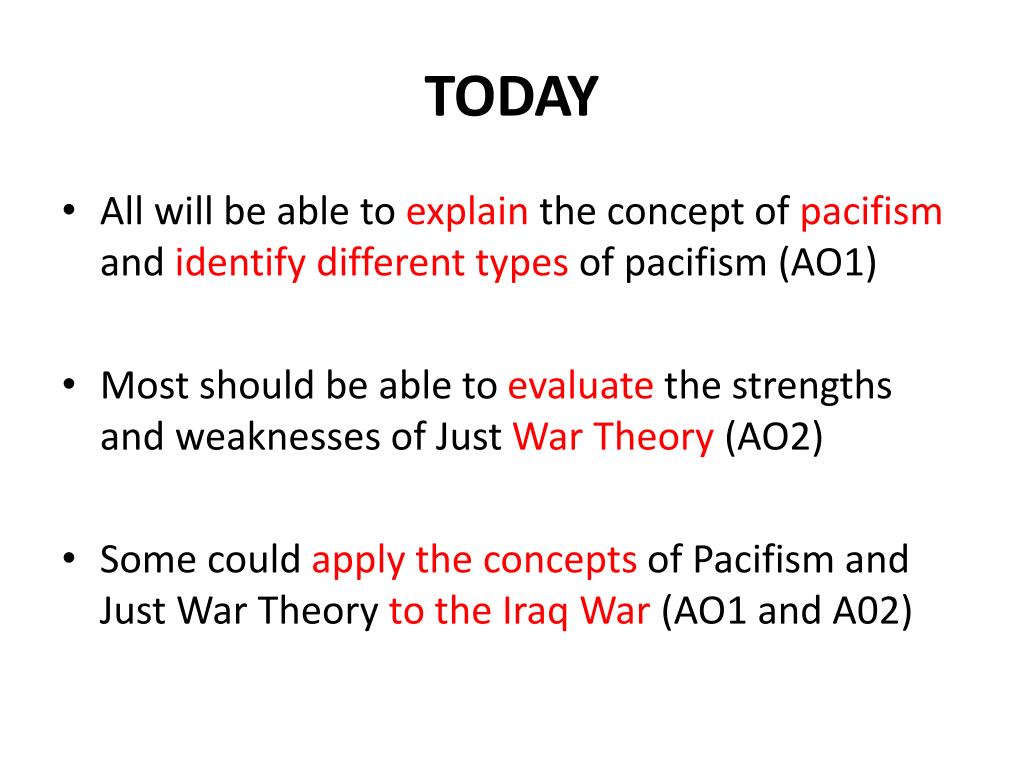 TODAY

• All will be able to explain the concept of pacifism and identify different types of pacifism (AO1)

• Most should be able to evaluate the strengths and weaknesses of Just War Theory (AO2)

• Some could apply the concepts of Pacifism and Just War Theory to the Iraq War (AO1 and A02)